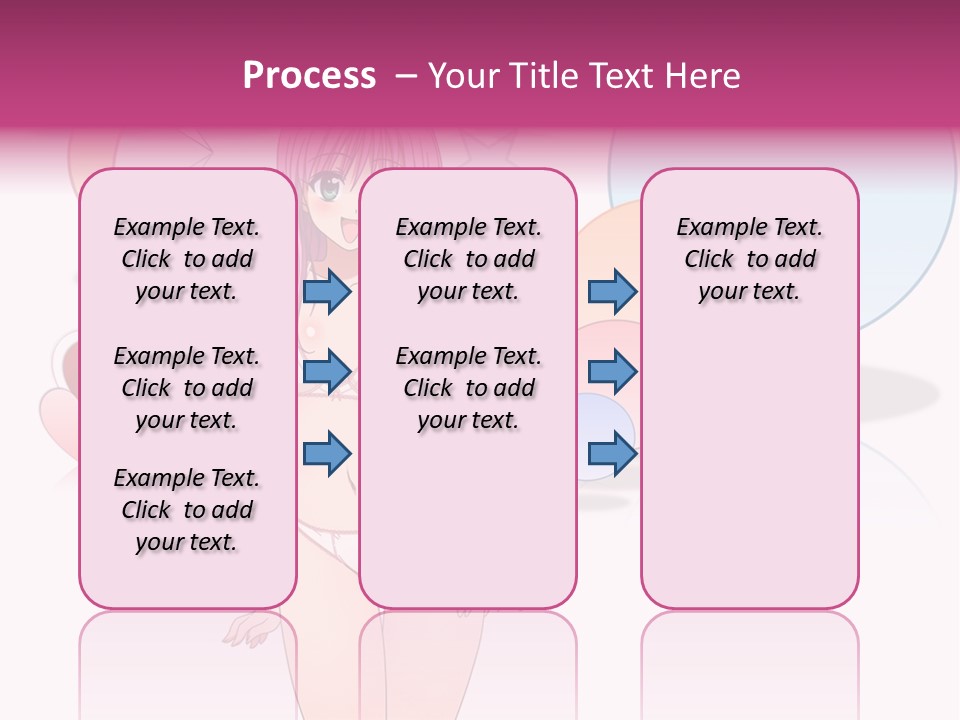 Process – Your Title Text Here

Example Text. Click to add your text.

Example Text. Click to add your text.

Example Text. Click to add your text.

Example Text. Click to add your text.

Example Text. Click to add your text.

Example Text. Click to add your text.